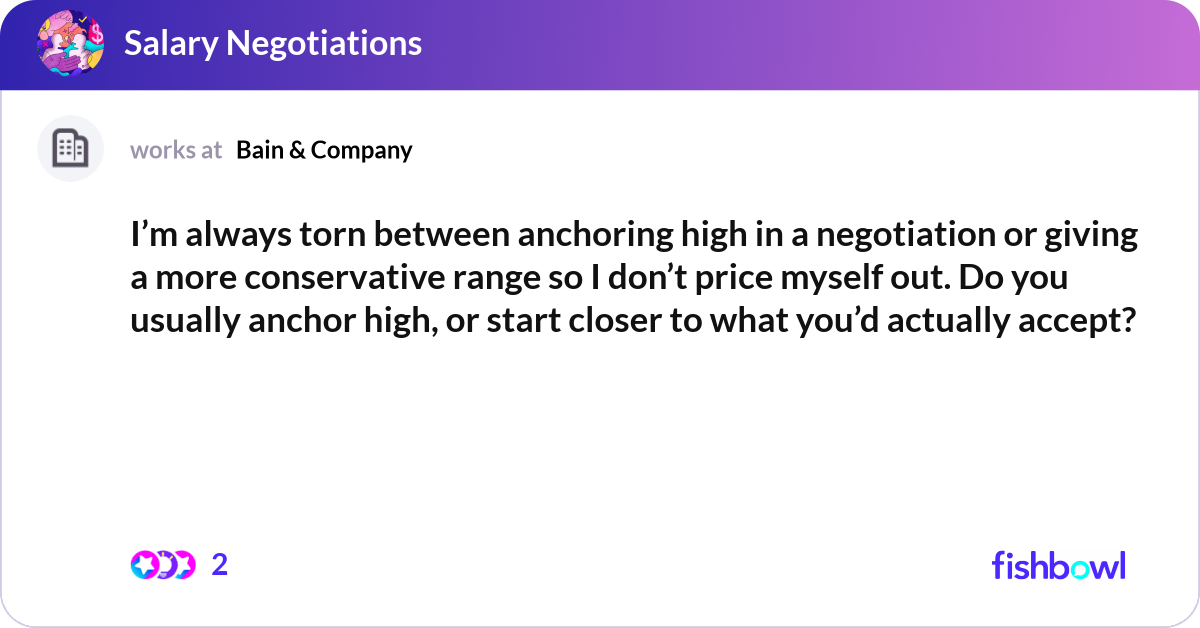 Salary Negotiations

works at Bain & Company

I’m always torn between anchoring high in a negotiation or giving a more conservative range so I don’t price myself out. Do you usually anchor high, or start closer to what you’d actually accept?

2

fishbowl